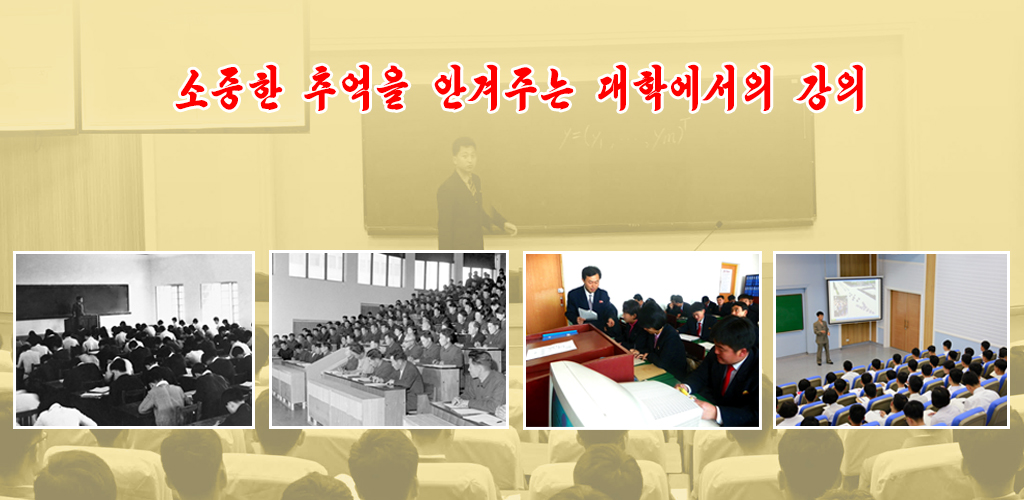 소중한 추억을 안겨주는 대학에서의 강의